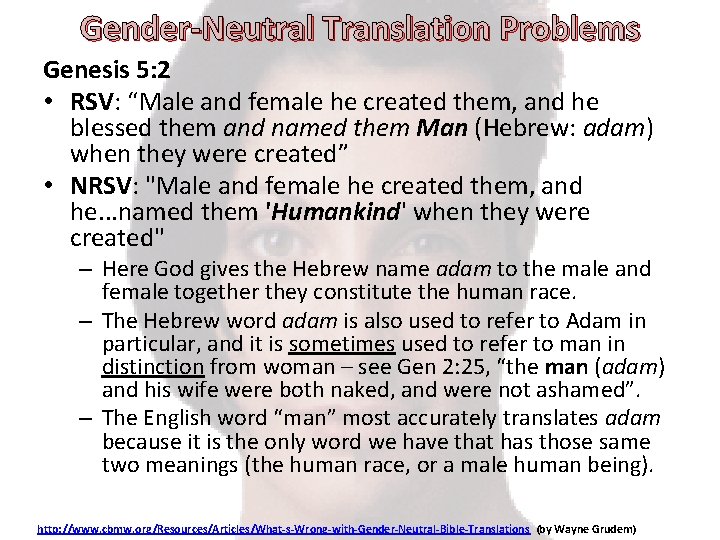 Gender-Neutral Translation Problems

Genesis 5:2

• RSV: “Male and female he created them, and he blessed them and named them Man (Hebrew: adam) when they were created”

• NRSV: "Male and female he created them, and he...named them 'Humankind' when they were created"

– Here God gives the Hebrew name adam to the male and female together they constitute the human race.

– The Hebrew word adam is also used to refer to Adam in particular, and it is sometimes used to refer to man in distinction from woman – see Gen 2:25, “the man (adam) and his wife were both naked, and were not ashamed”.

– The English word “man” most accurately translates adam because it is the only word we have that has those same two meanings (the human race, or a male human being).

http://www.cbmw.org/Resources/Articles/What-s-Wrong-with-Gender-Neutral-Bible-Translations (by Wayne Grudem)